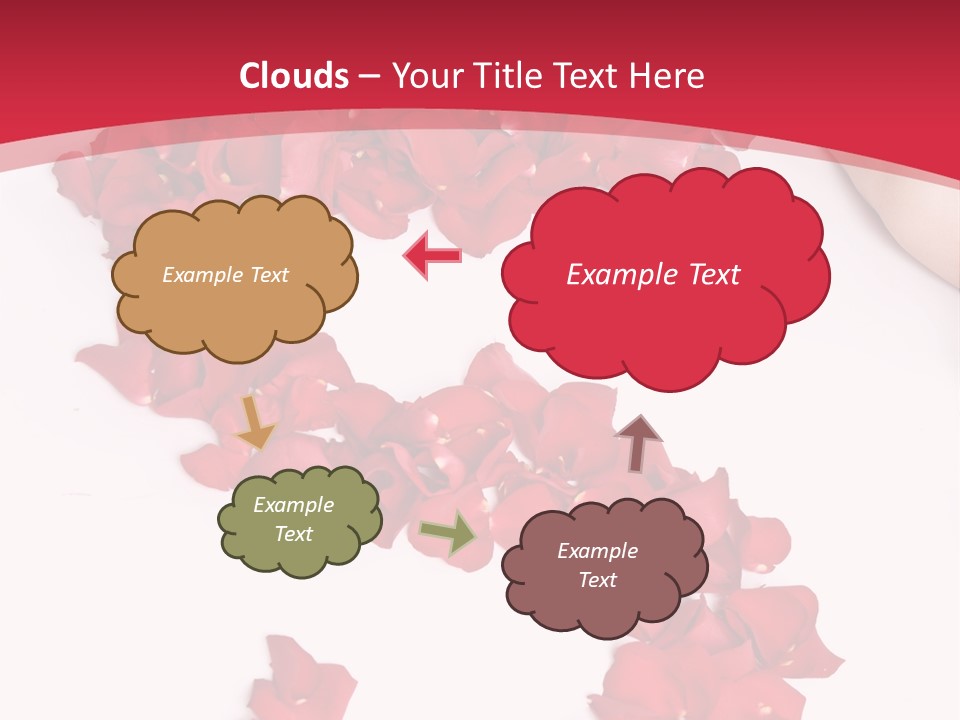 Clouds – Your Title Text Here

Example Text

Example Text

Example Text

Example Text